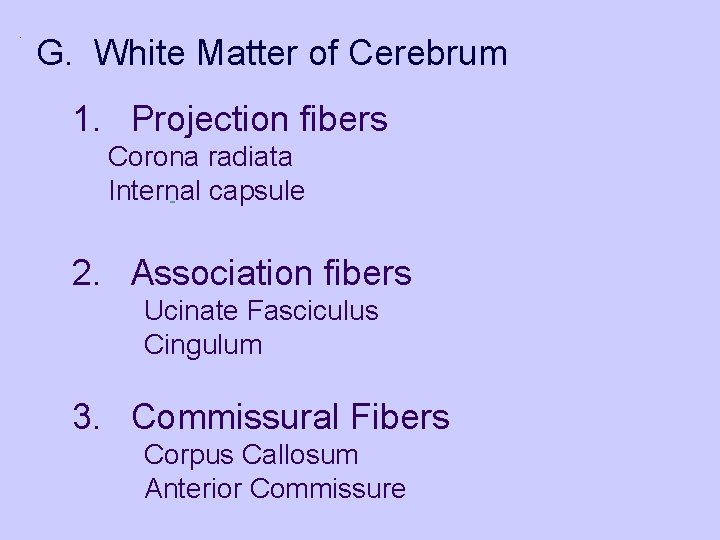 G. White Matter of Cerebrum

1. Projection fibers
Corona radiata
Internal capsule

2. Association fibers
Ucinate Fasciculus
Cingulum

3. Commissural Fibers
Corpus Callosum
Anterior Commissure